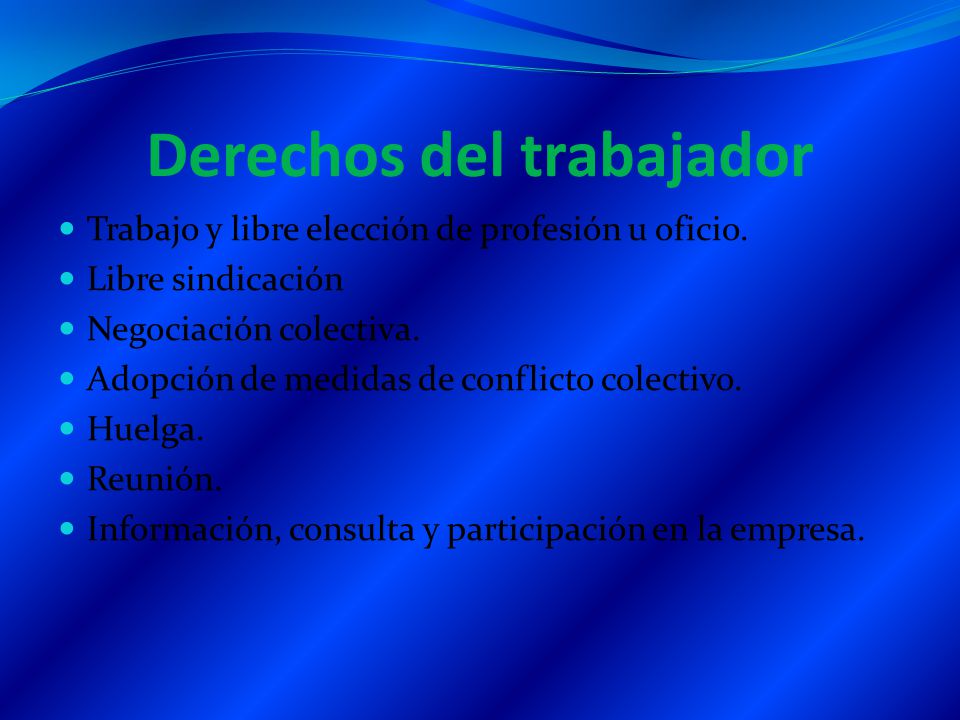 Derechos del trabajador

- Trabajo y libre elección de profesión u oficio.
- Libre sindicación
- Negociación colectiva.
- Adopción de medidas de conflicto colectivo.
- Huelga.
- Reunión.
- Información, consulta y participación en la empresa.